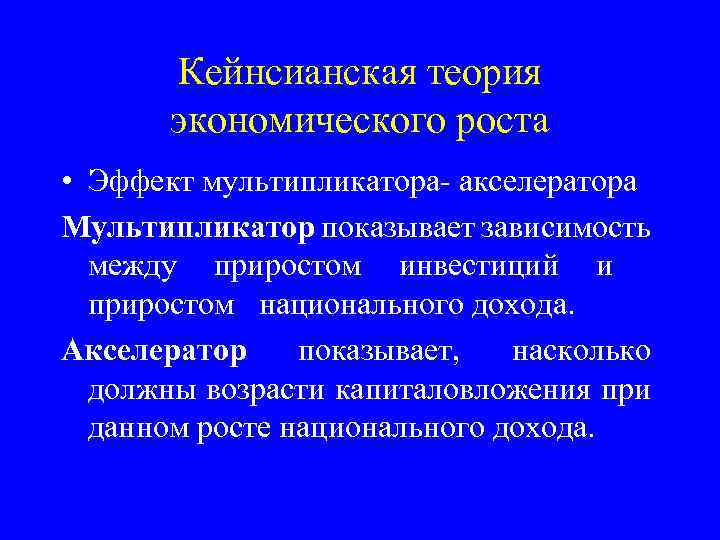 Кейнсианская теория экономического роста

• Эффект мультипликатора- акселератора

Мультипликатор показывает зависимость между приростом инвестиций и приростом национального дохода.

Акселератор показывает, насколько должны возрасти капиталовложения при данном росте национального дохода.